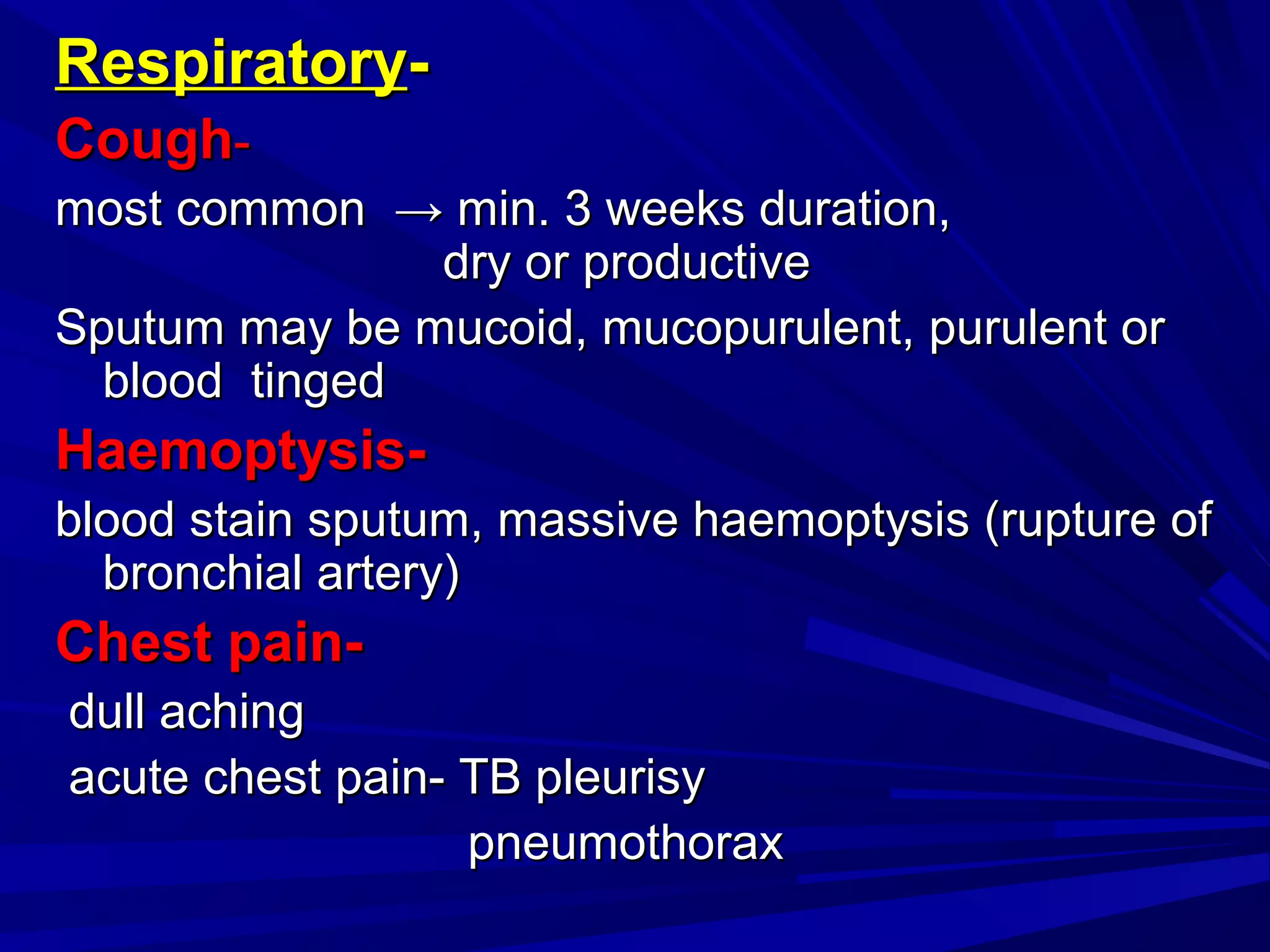 Respiratory-

Cough-

most common → min. 3 weeks duration,
dry or productive

Sputum may be mucoid, mucopurulent, purulent or blood tinged

Haemoptysis-

blood stain sputum, massive haemoptysis (rupture of bronchial artery)

Chest pain-

dull aching

acute chest pain- TB pleurisy
pneumothorax